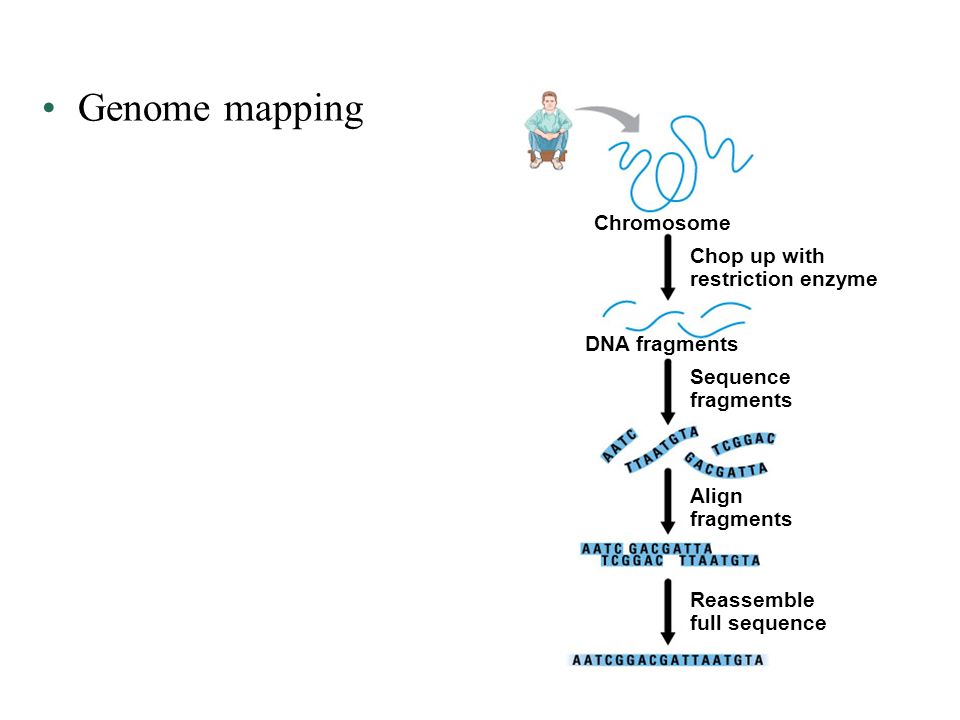 • Genome mapping

Chromosome

Chop up with restriction enzyme

DNA fragments

Sequence fragments

AATC TTAATGTA TCGGAC GACGATTA

Align fragments

AATC GACGATTA
TCGGAC TTAATGTA

Reassemble full sequence

AATCGGACGATTAATGTA